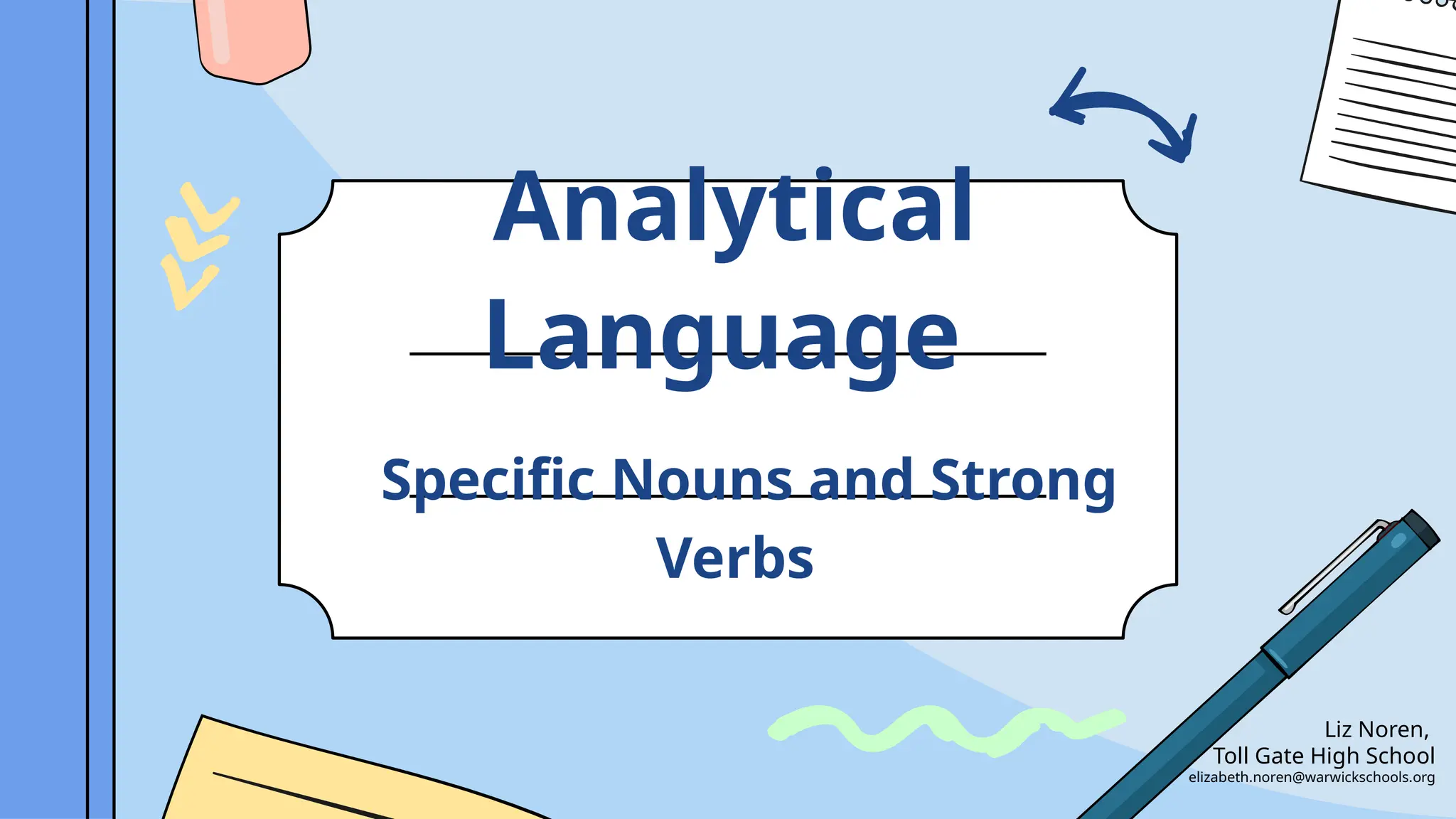 Analytical Language

Specific Nouns and Strong Verbs

Liz Noren,
Toll Gate High School
elizabeth.noren@warwickschools.org